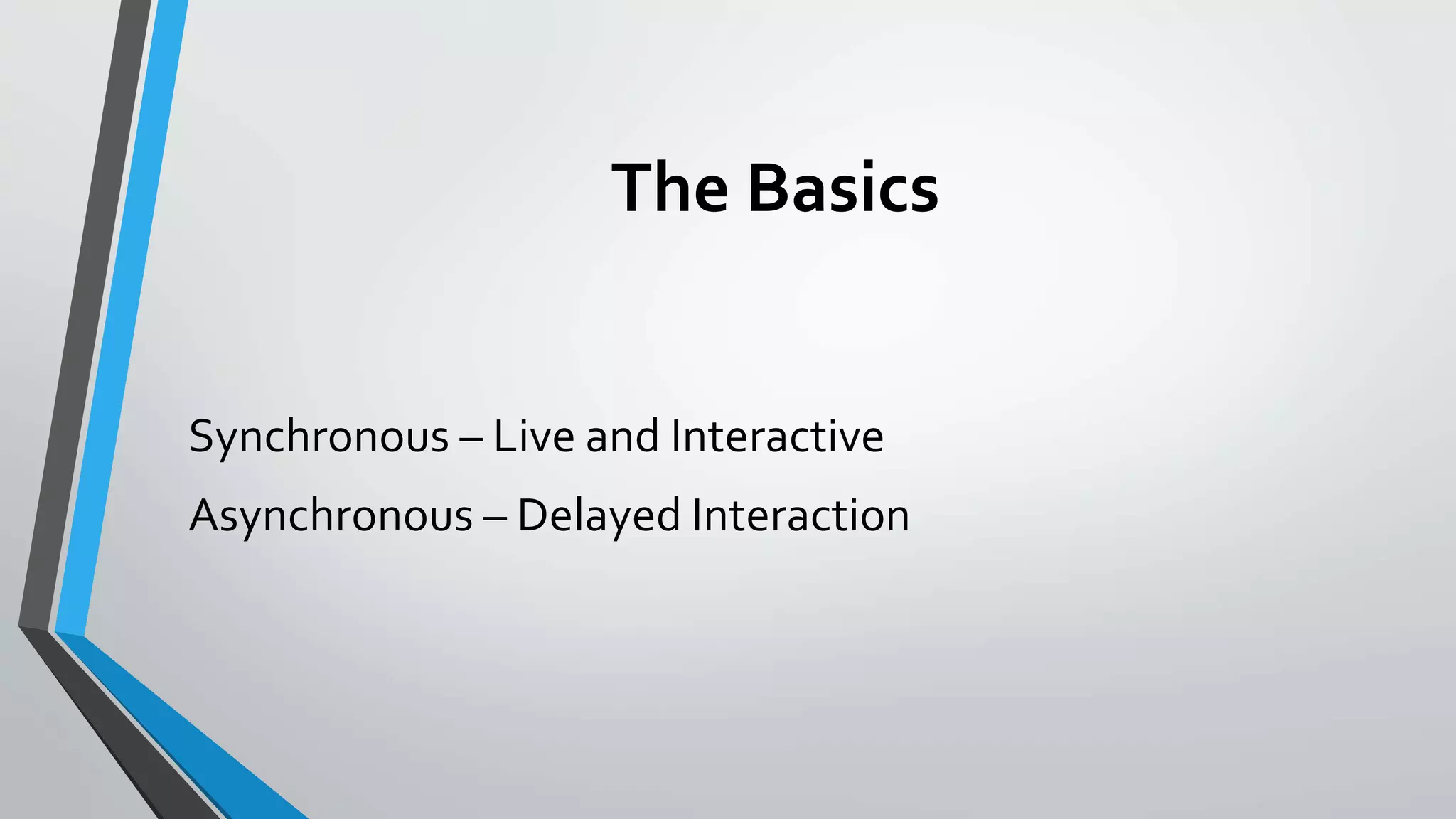 The Basics

Synchronous – Live and Interactive

Asynchronous – Delayed Interaction